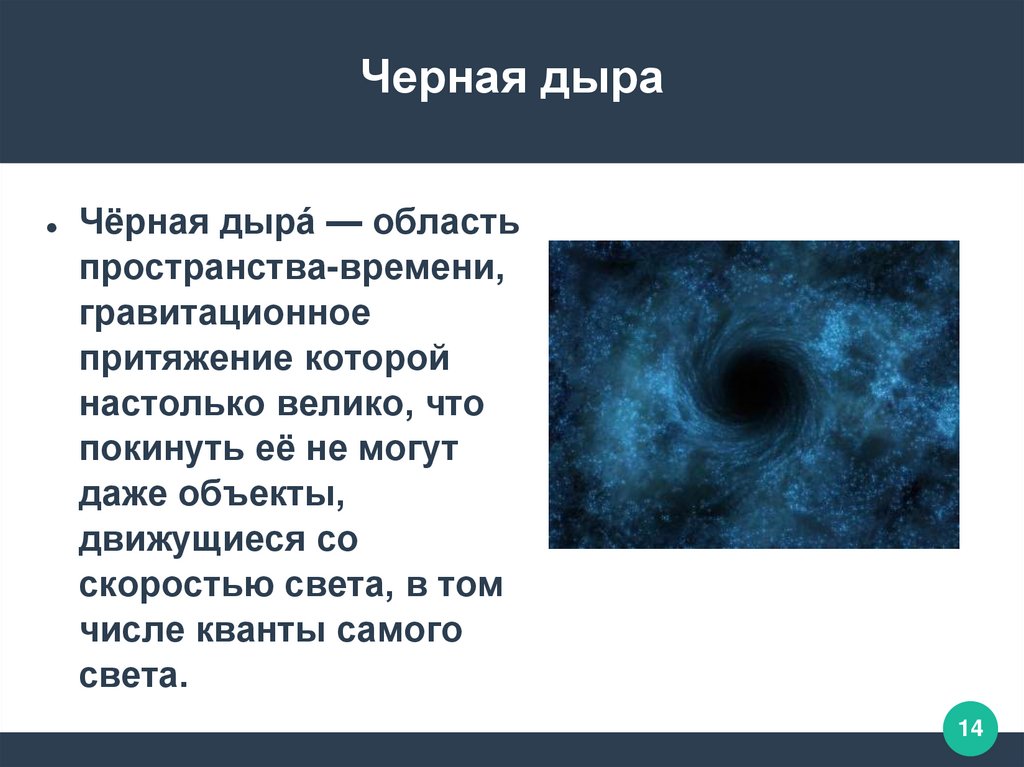 Черная дыра

• Чёрная дыра́ — область пространства-времени, гравитационное притяжение которой настолько велико, что покинуть её не могут даже объекты, движущиеся со скоростью света, в том числе кванты самого света.

14